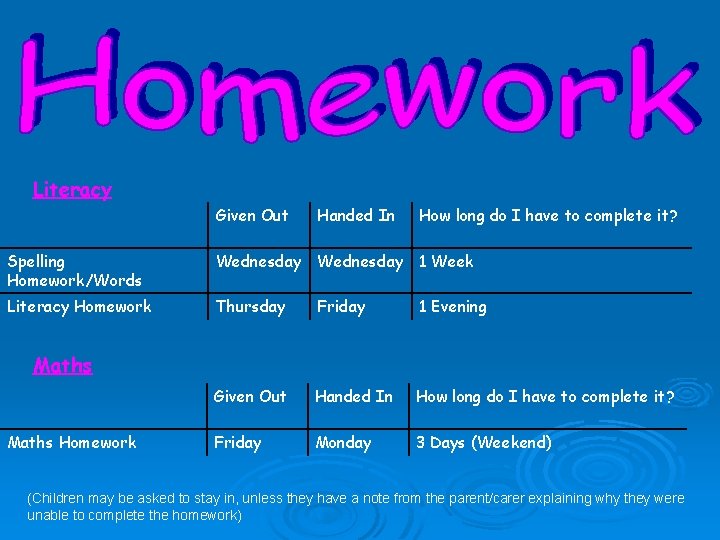 Homework

Literacy

| | Given Out | Handed In | How long do I have to complete it? |
|---|---|---|---|
| Spelling Homework/Words | Wednesday | Wednesday | 1 Week |
| Literacy Homework | Thursday | Friday | 1 Evening |

Maths

| | Given Out | Handed In | How long do I have to complete it? |
|---|---|---|---|
| Maths Homework | Friday | Monday | 3 Days (Weekend) |

(Children may be asked to stay in, unless they have a note from the parent/carer explaining why they were unable to complete the homework)